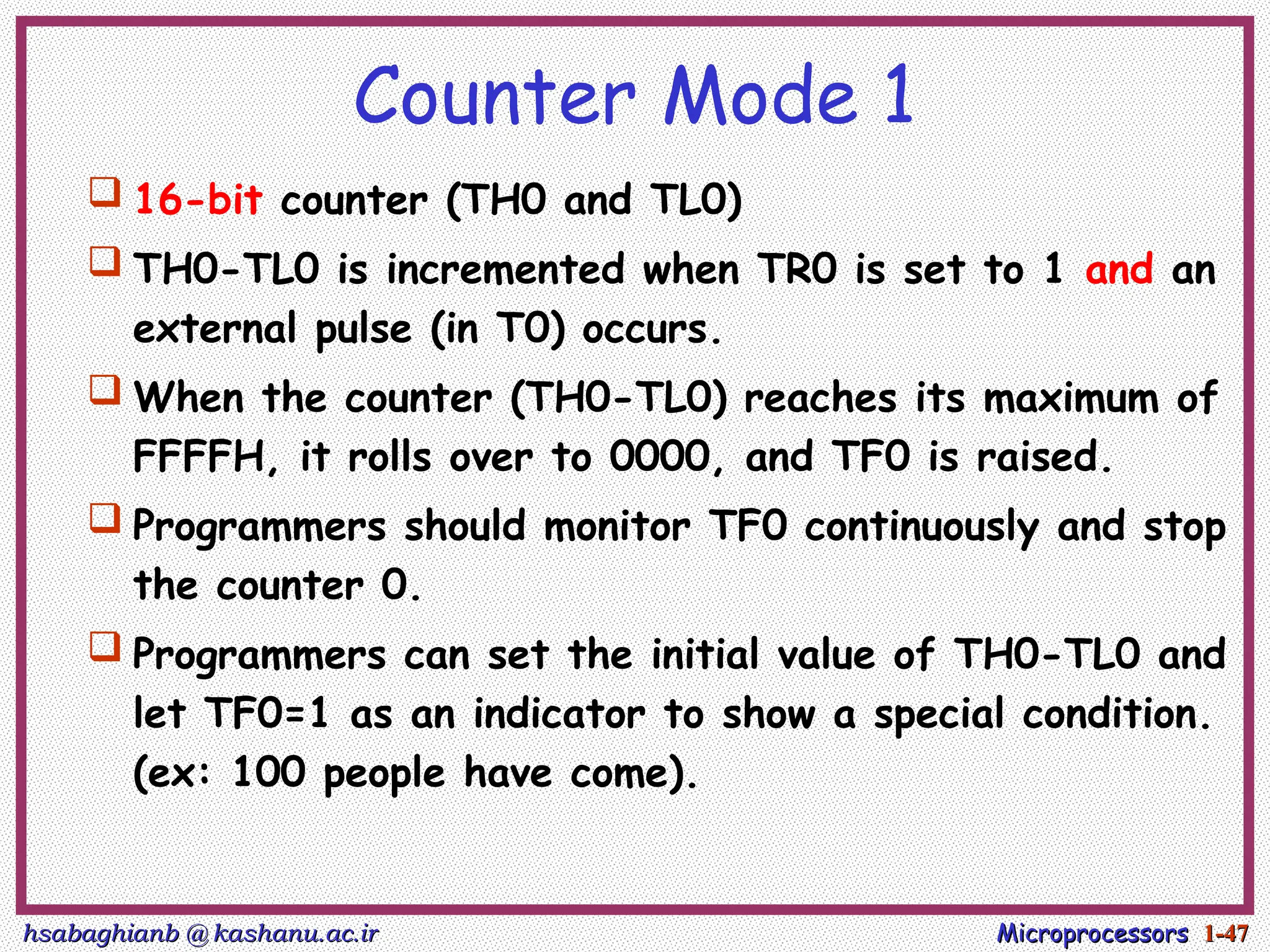 Counter Mode 1

❑ 16-bit counter (TH0 and TL0)

❑ TH0-TL0 is incremented when TR0 is set to 1 and an external pulse (in T0) occurs.

❑ When the counter (TH0-TL0) reaches its maximum of FFFFH, it rolls over to 0000, and TF0 is raised.

❑ Programmers should monitor TF0 continuously and stop the counter 0.

❑ Programmers can set the initial value of TH0-TL0 and let TF0=1 as an indicator to show a special condition. (ex: 100 people have come).

hsabaghianb @ kashanu.ac.ir

Microprocessors 1-47